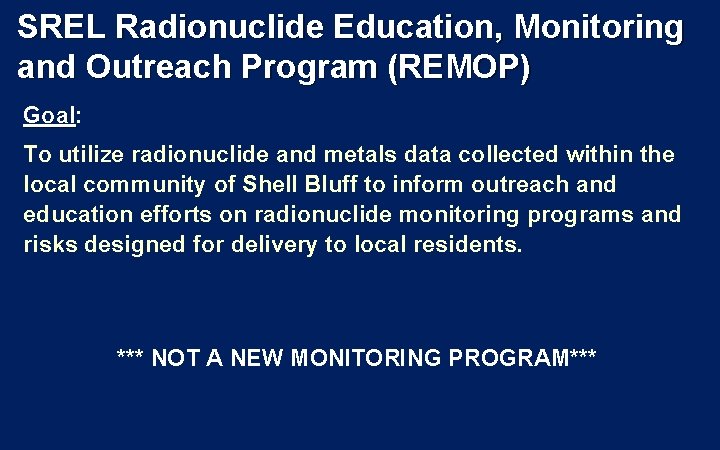 SREL Radionuclide Education, Monitoring and Outreach Program (REMOP)

Goal:

To utilize radionuclide and metals data collected within the local community of Shell Bluff to inform outreach and education efforts on radionuclide monitoring programs and risks designed for delivery to local residents.

*** NOT A NEW MONITORING PROGRAM***